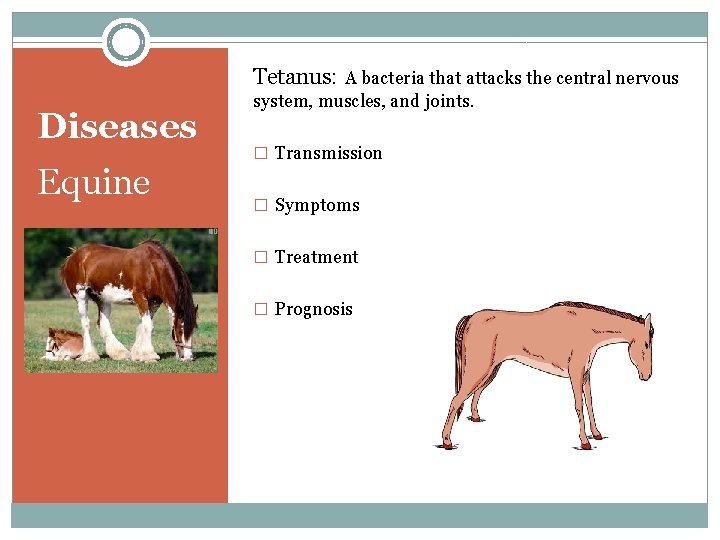 Diseases
Equine

Tetanus: A bacteria that attacks the central nervous system, muscles, and joints.

□ Transmission

□ Symptoms

□ Treatment

□ Prognosis